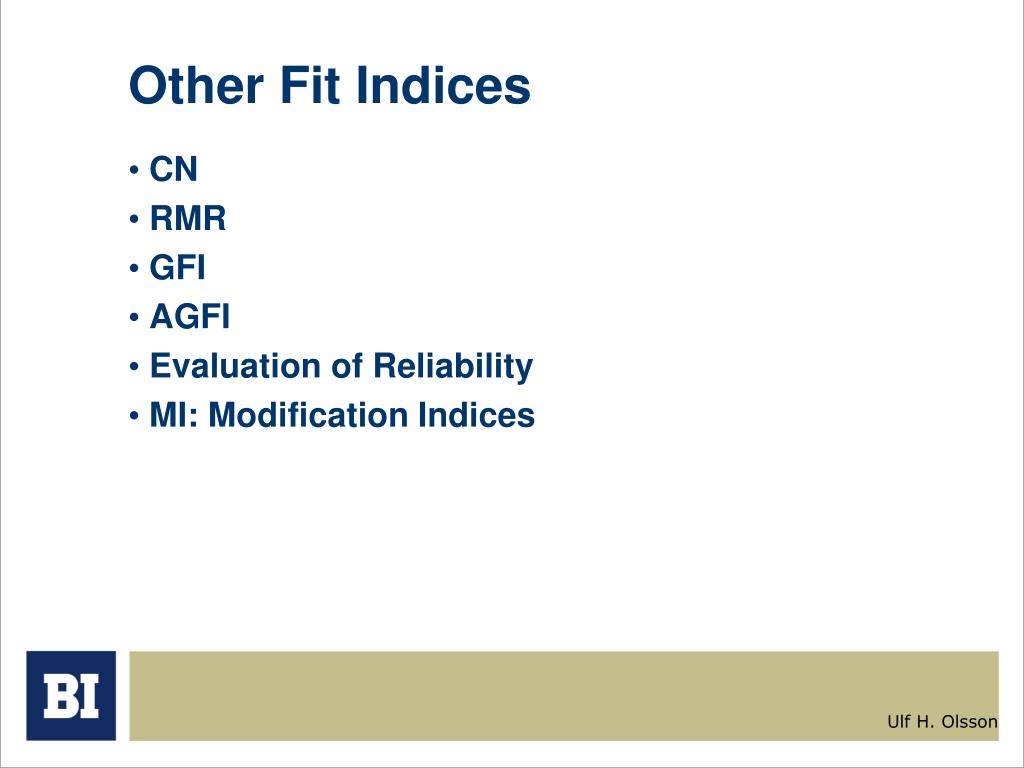 Other Fit Indices

• CN
• RMR
• GFI
• AGFI
• Evaluation of Reliability
• MI: Modification Indices

BI

Ulf H. Olsson